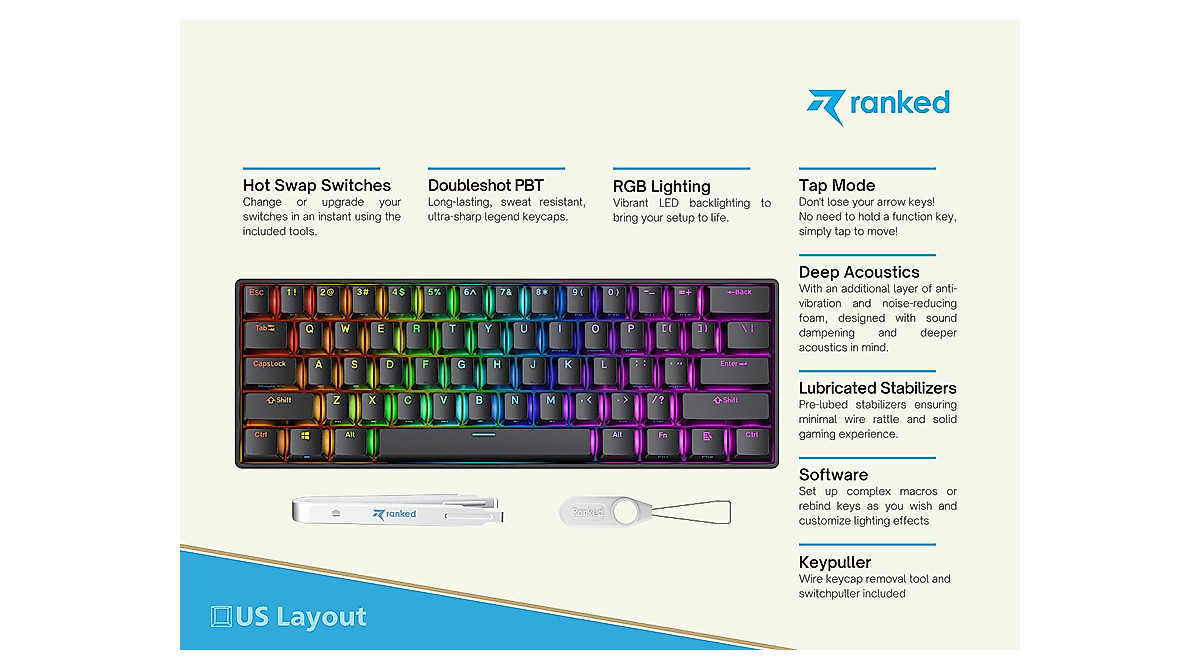 ranked

Hot Swap Switches
Change or upgrade your switches in an instant using the included tools.

Doubleshot PBT
Long-lasting, sweat resistant, ultra-sharp legend keycaps.

RGB Lighting
Vibrant LED backlighting to bring your setup to life.

Tap Mode
Don't lose your arrow keys! No need to hold a function key, simply tap to move!

Deep Acoustics
With an additional layer of anti-vibration and noise-reducing foam, designed with sound dampening and deeper acoustics in mind.

Lubricated Stabilizers
Pre-lubed stabilizers ensuring minimal wire rattle and solid gaming experience.

Software
Set up complex macros or rebind keys as you wish and customize lighting effects

Keypuller
Wire keycap removal tool and switchpuller included

Esc 1! 2@ 3# 4$ 5% 6^ 7& 8* 9( 0) -_ =+ Back
Tab Q W E R T Y U I O P [{ ]} \|
CapsLock A S D F G H J K L ;: '" Enter
Shift Z X C V B N M ,< .> /? Shift
Ctrl Alt Alt Fn Ctrl

ranked

Ranked

US Layout